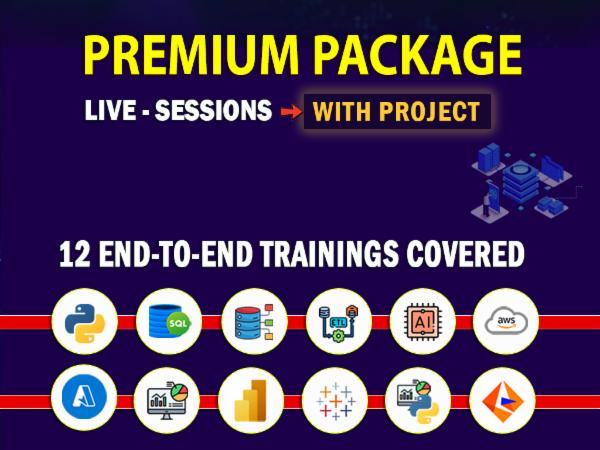 PREMIUM PACKAGE

LIVE - SESSIONS → WITH PROJECT

12 END-TO-END TRAININGS COVERED

SQL

ETL

AI

aws